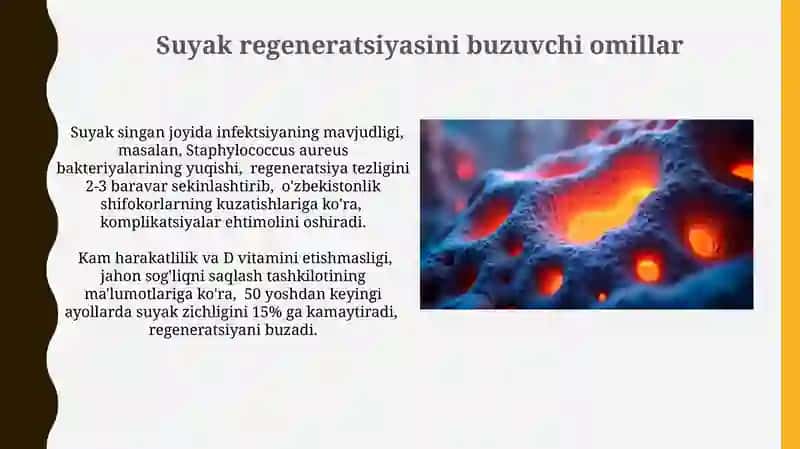 Suyak regeneratsiyasini buzuvchi omillar

Suyak singan joyida infektsiyaning mavjudligi, masalan, Staphylococcus aureus bakteriyalarining yuqishi, regeneratsiya tezligini 2-3 baravar sekinlashtirib, o'zbekistonlik shifokorlarning kuzatishlariga ko'ra, komplikatsiyalar ehtimolini oshiradi.

Kam harakatlilik va D vitamini etishmasligi, jahon sog'liqni saqlash tashkilotining ma'lumotlariga ko'ra, 50 yoshdan keyingi ayollarda suyak zichligini 15% ga kamaytiradi, regeneratsiyani buzadi.